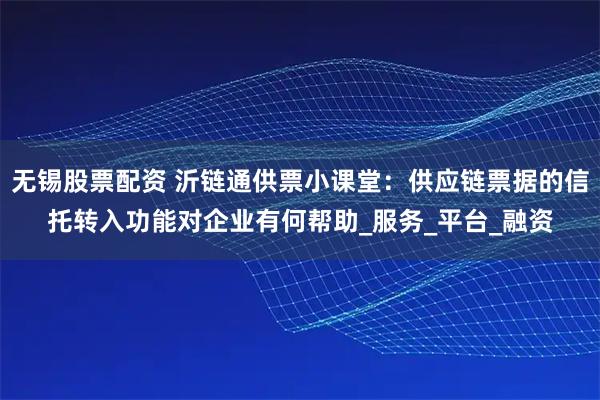 无锡股票配资 沂链通供票小课堂：供应链票据的信托转入功能对企业有何帮助_服务_平台_融资